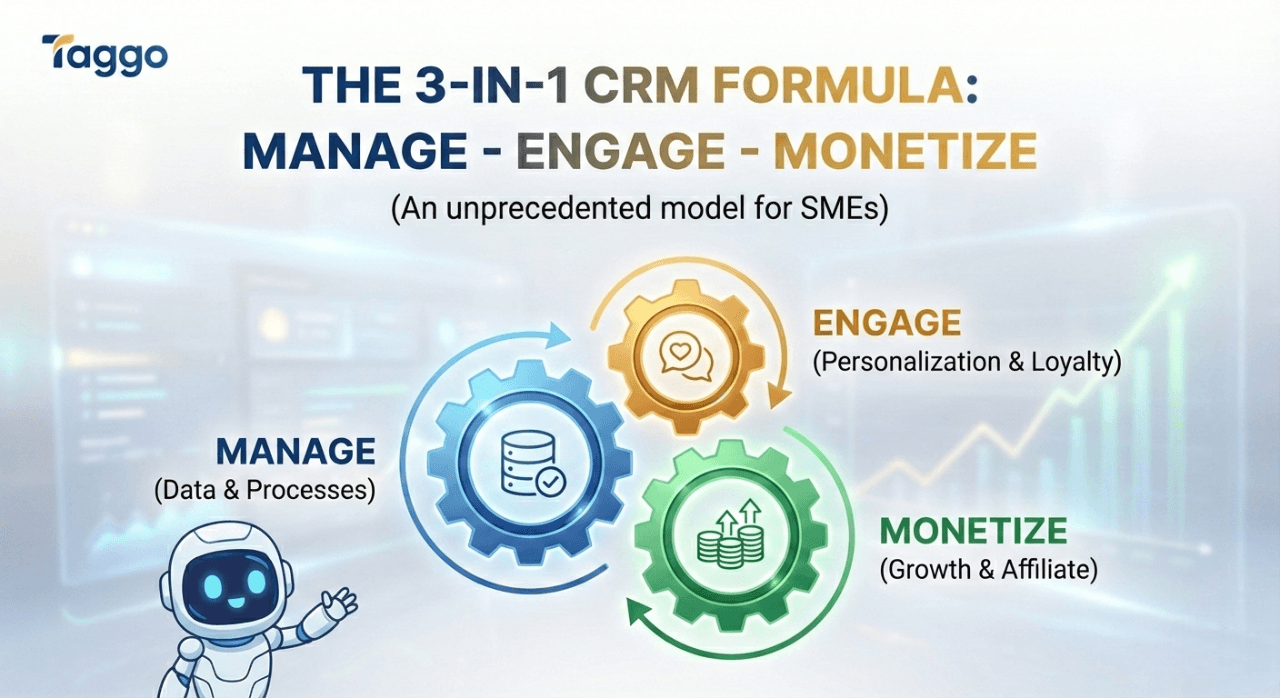 Taggo

THE 3-IN-1 CRM FORMULA: MANAGE - ENGAGE - MONETIZE

(An unprecedented model for SMEs)

ENGAGE
(Personalization & Loyalty)

MANAGE
(Data & Processes)

MONETIZE
(Growth & Affiliate)